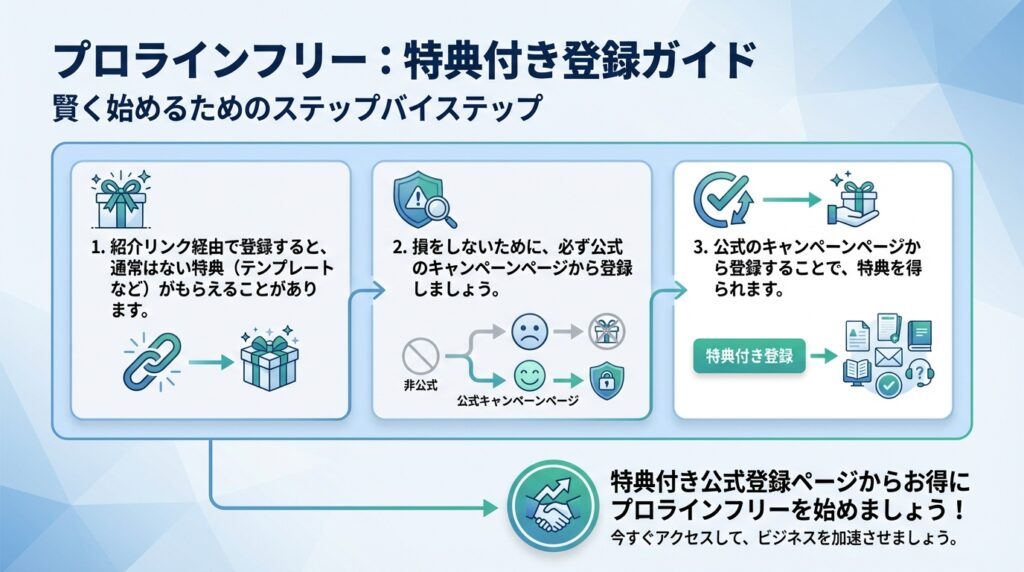 プロラインフリー：特典付き登録ガイド
賢く始めるためのステップバイステップ

1. 紹介リンク経由で登録すると、通常はない特典（テンプレートなど）がもらえることがあります。

2. 損をしないために、必ず公式のキャンペーンページから登録しましょう。

非公式
公式キャンペーンページ

3. 公式のキャンペーンページから登録することで、特典を得られます。

特典付き登録

特典付き公式登録ページからお得にプロラインフリーを始めましょう！
今すぐアクセスして、ビジネスを加速させましょう。